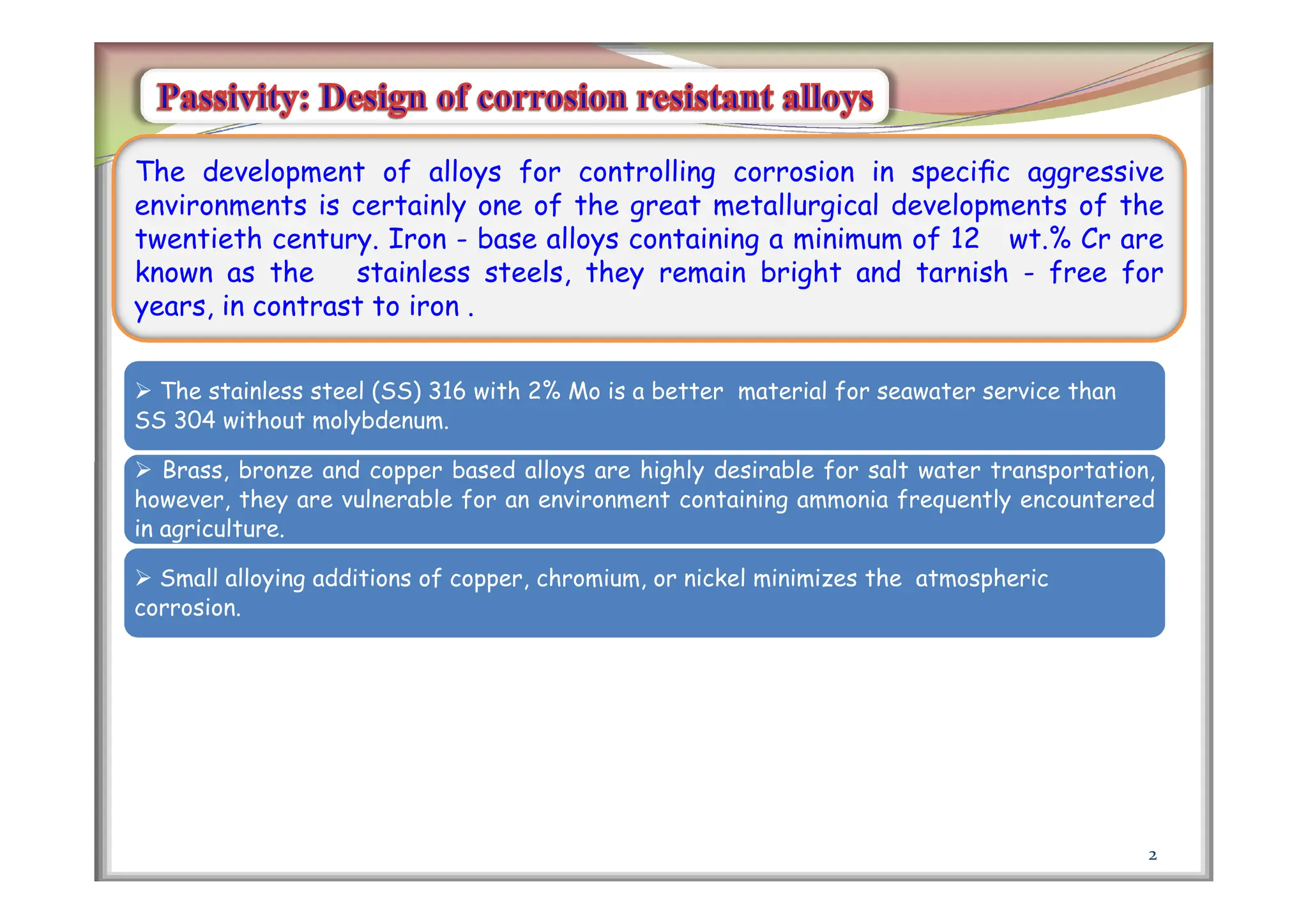 Passivity: Design of corrosion resistant alloys

The development of alloys for controlling corrosion in specific aggressive environments is certainly one of the great metallurgical developments of the twentieth century. Iron - base alloys containing a minimum of 12 wt.% Cr are known as the stainless steels, they remain bright and tarnish - free for years, in contrast to iron .

➢ The stainless steel (SS) 316 with 2% Mo is a better material for seawater service than SS 304 without molybdenum.

➢ Brass, bronze and copper based alloys are highly desirable for salt water transportation, however, they are vulnerable for an environment containing ammonia frequently encountered in agriculture.

➢ Small alloying additions of copper, chromium, or nickel minimizes the atmospheric corrosion.

2